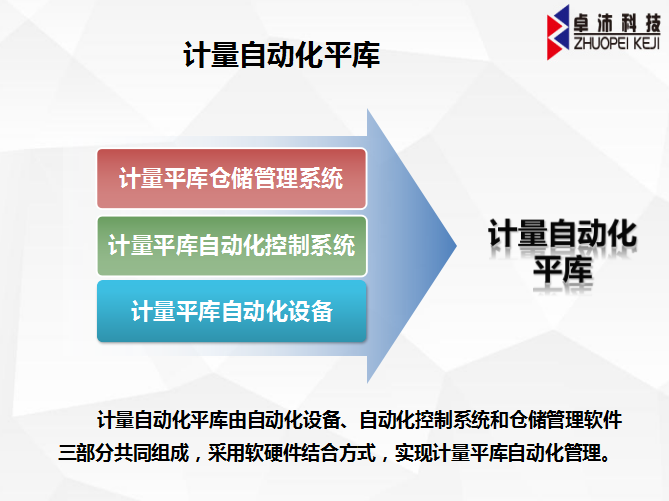 卓沛科技
ZHUOPEI KEJI

计量自动化平库

计量平库仓储管理系统

计量平库自动化控制系统

计量平库自动化设备

计量自动化平库

计量自动化平库由自动化设备、自动化控制系统和仓储管理软件三部分共同组成，采用软硬件结合方式，实现计量平库自动化管理。